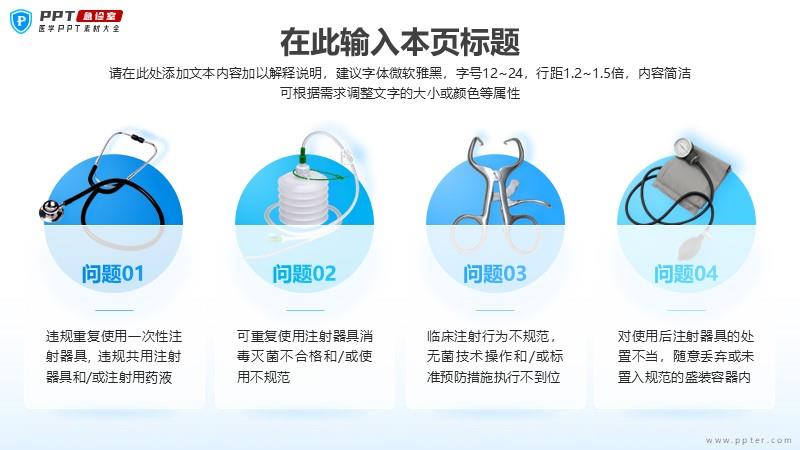 PPT 急诊室
医学PPT素材大全

在此输入本页标题

请在此处添加文本内容加以解释说明，建议字体微软雅黑，字号12~24，行距1.2~1.5倍，内容简洁
可根据需求调整文字的大小或颜色等属性

问题01

违规重复使用一次性注射器具，违规共用注射器具和/或注射用药液

问题02

可重复使用注射器具消毒灭菌不合格和/或使用不规范

问题03

临床注射行为不规范，无菌技术操作和/或标准预防措施执行不到位

问题04

对使用后注射器具的处置不当，随意丢弃或未置入规范的盛装容器内

www.ppter.com